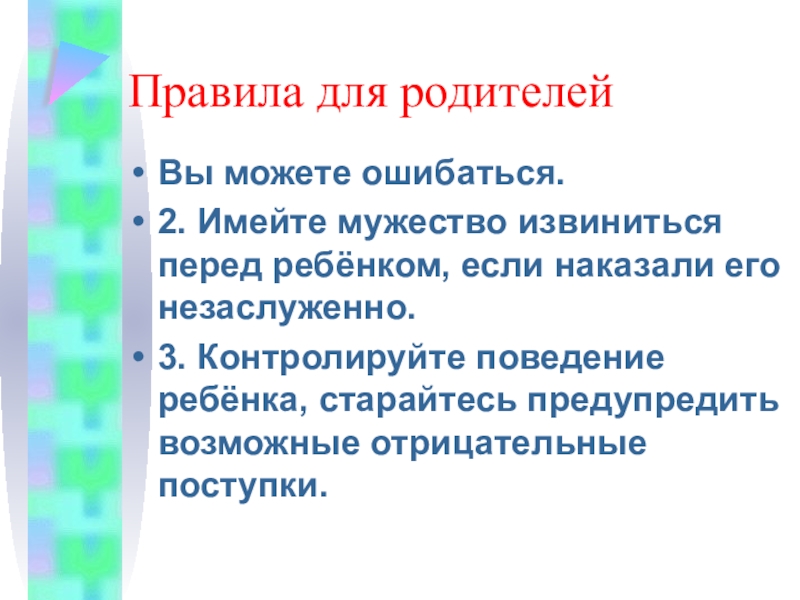 Правила для родителей

• Вы можете ошибаться.

• 2. Имейте мужество извиниться перед ребёнком, если наказали его незаслуженно.

• 3. Контролируйте поведение ребёнка, старайтесь предупредить возможные отрицательные поступки.